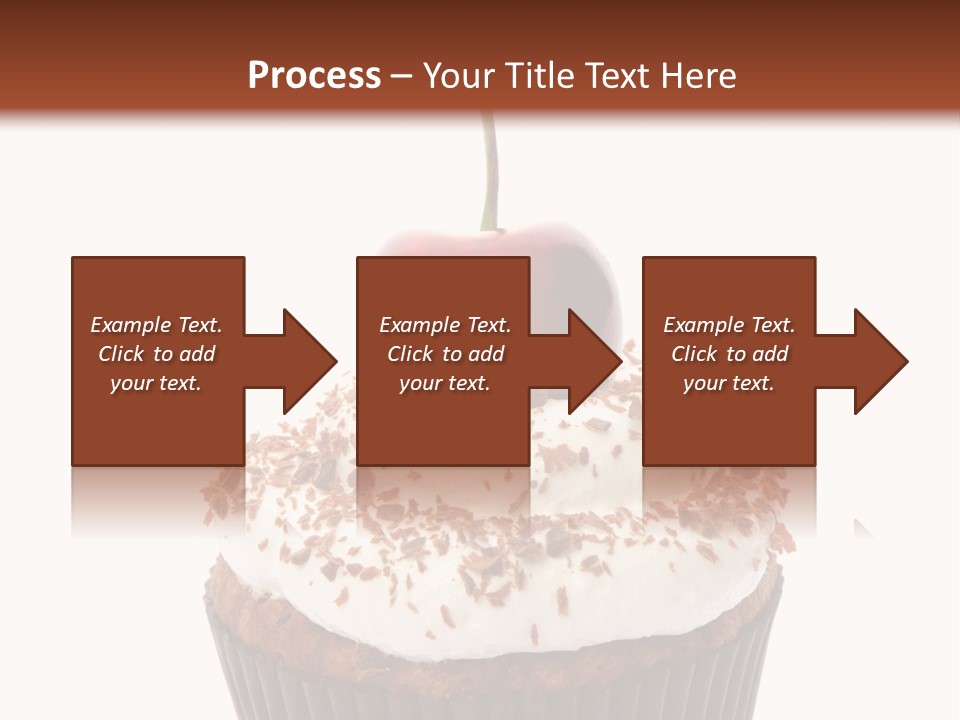 Process – Your Title Text Here

Example Text. Click to add your text.

Example Text. Click to add your text.

Example Text. Click to add your text.